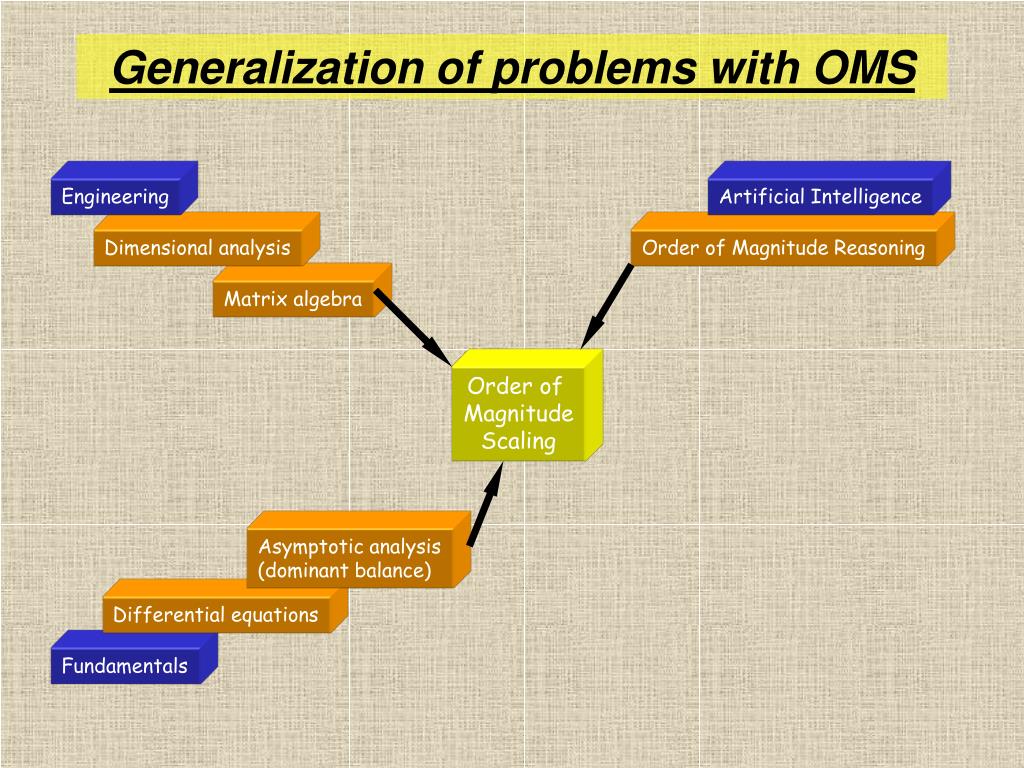 Generalization of problems with OMS

Engineering

Dimensional analysis

Matrix algebra

Artificial Intelligence

Order of Magnitude Reasoning

Order of Magnitude Scaling

Asymptotic analysis (dominant balance)

Differential equations

Fundamentals